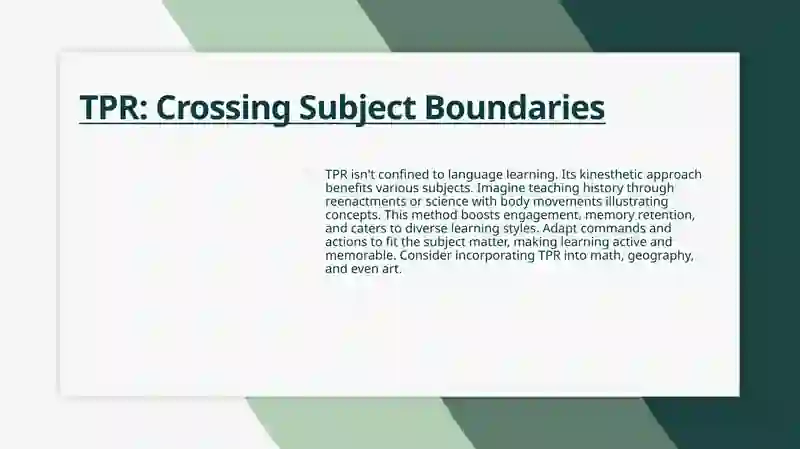 TPR: Crossing Subject Boundaries

TPR isn't confined to language learning. Its kinesthetic approach benefits various subjects. Imagine teaching history through reenactments or science with body movements illustrating concepts. This method boosts engagement, memory retention, and caters to diverse learning styles. Adapt commands and actions to fit the subject matter, making learning active and memorable. Consider incorporating TPR into math, geography, and even art.